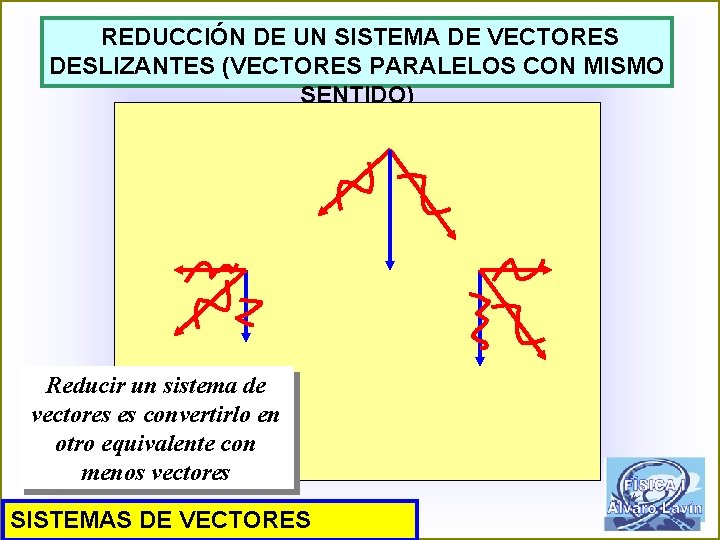 REDUCCIÓN DE UN SISTEMA DE VECTORES DESLIZANTES (VECTORES PARALELOS CON MISMO SENTIDO)

Reducir un sistema de vectores es convertirlo en otro equivalente con menos vectores

SISTEMAS DE VECTORES

FÍSICA I
Álvaro Lavín